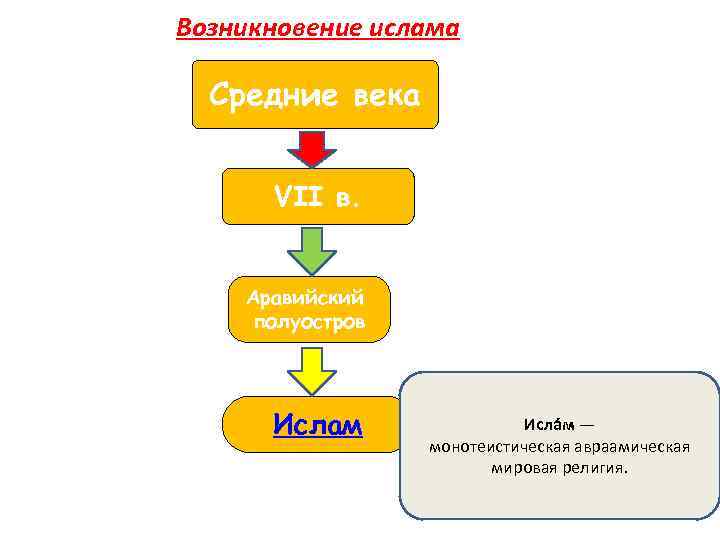 Возникновение ислама

Средние века

VII в.

Аравийский полуостров

Ислам

Исла́м — монотеистическая авраамическая мировая религия.